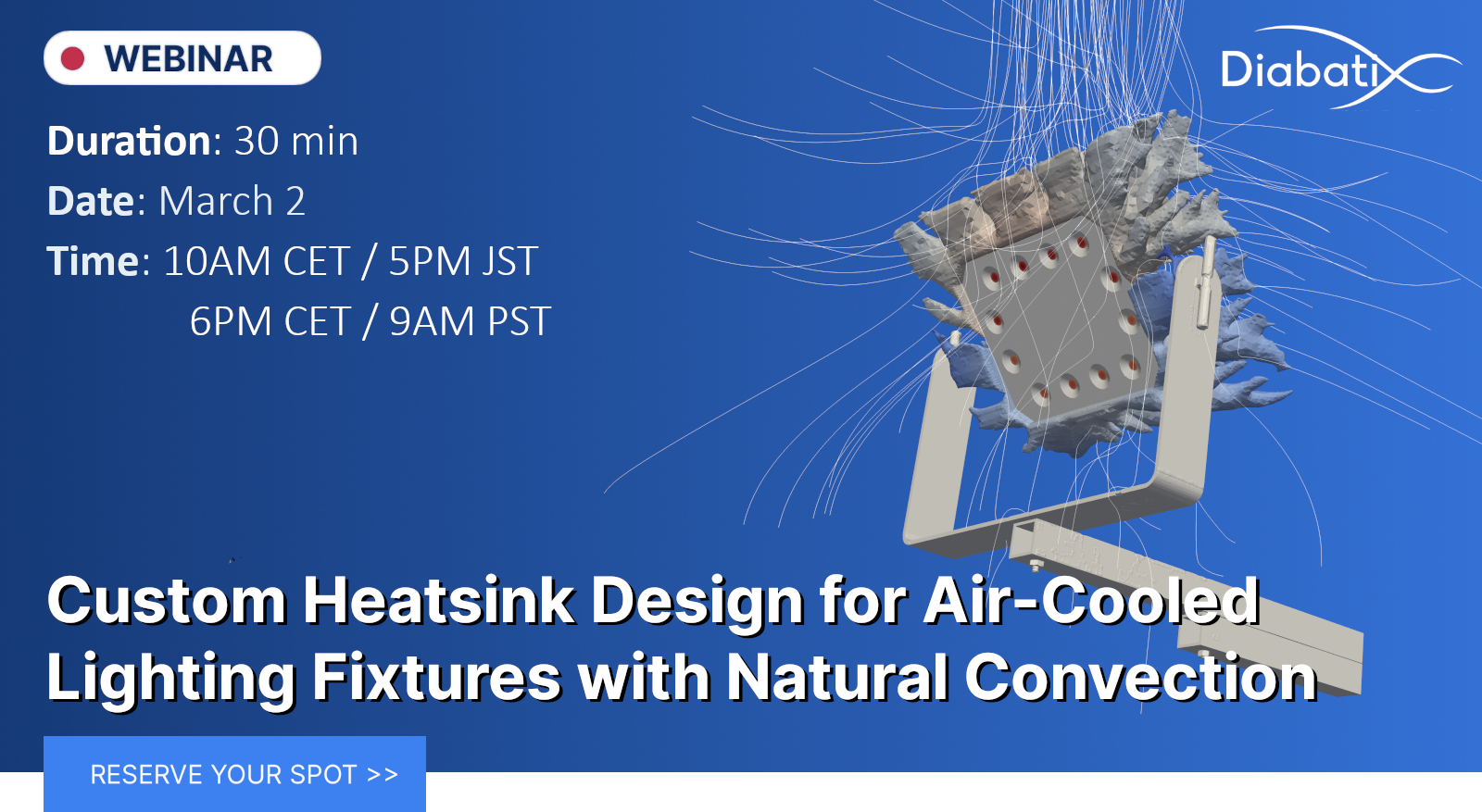 WEBINAR

Diabatix

Duration: 30 min
Date: March 2
Time: 10AM CET / 5PM JST
6PM CET / 9AM PST

Custom Heatsink Design for Air-Cooled Lighting Fixtures with Natural Convection

RESERVE YOUR SPOT >>